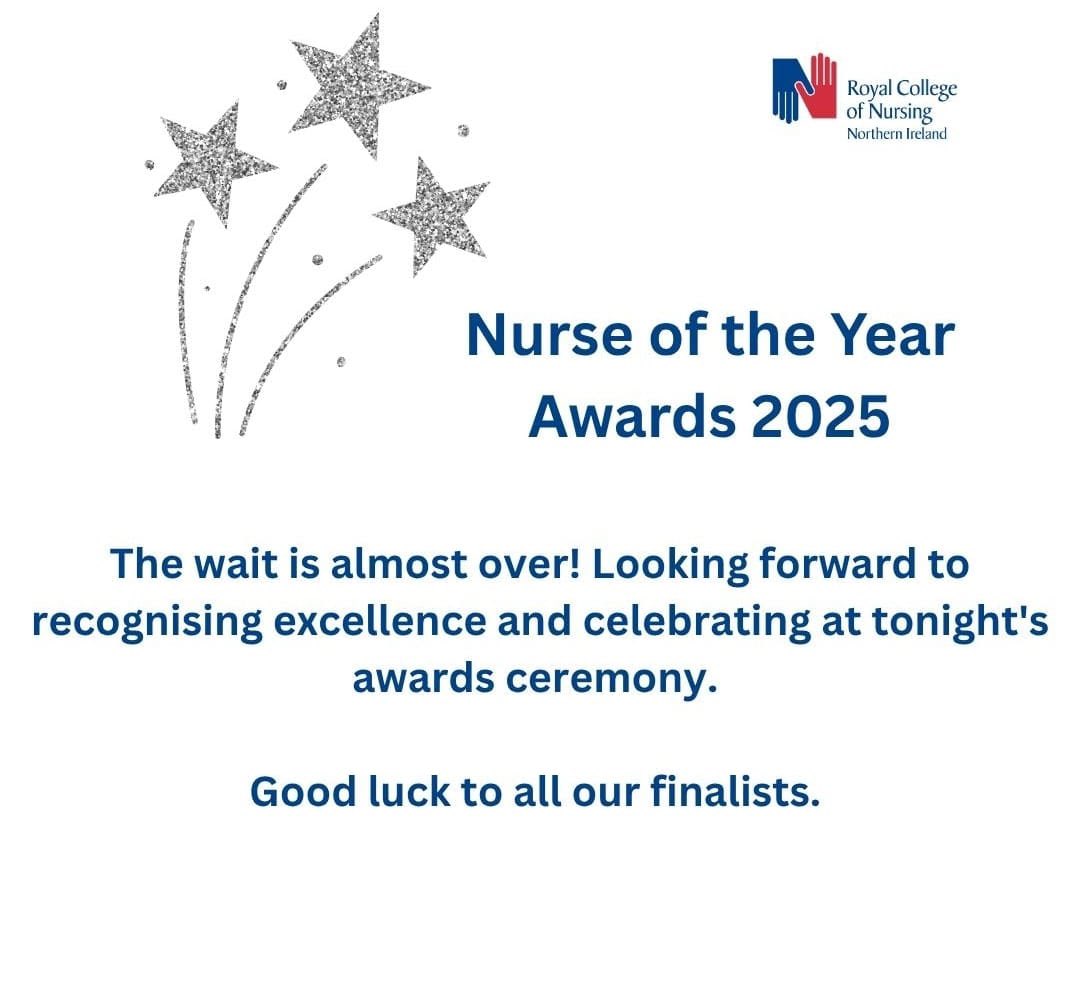 Royal College of Nursing
Northern Ireland

Nurse of the Year Awards 2025

The wait is almost over! Looking forward to recognising excellence and celebrating at tonight's awards ceremony.

Good luck to all our finalists.